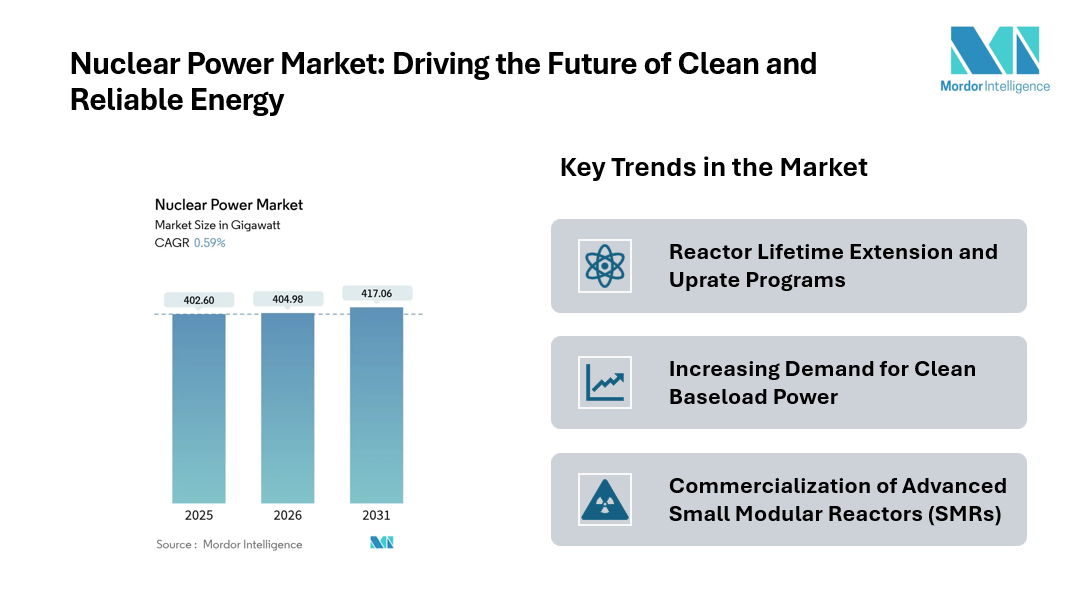 Nuclear Power Market: Driving the Future of Clean and Reliable Energy

Mordor Intelligence

Nuclear Power Market
Market Size in Gigawatt
CAGR 0.59%

402.60
404.98
417.06

2025
2026
2031

Source : Mordor Intelligence

Key Trends in the Market

Reactor Lifetime Extension and Uprate Programs

Increasing Demand for Clean Baseload Power

Commercialization of Advanced Small Modular Reactors (SMRs)